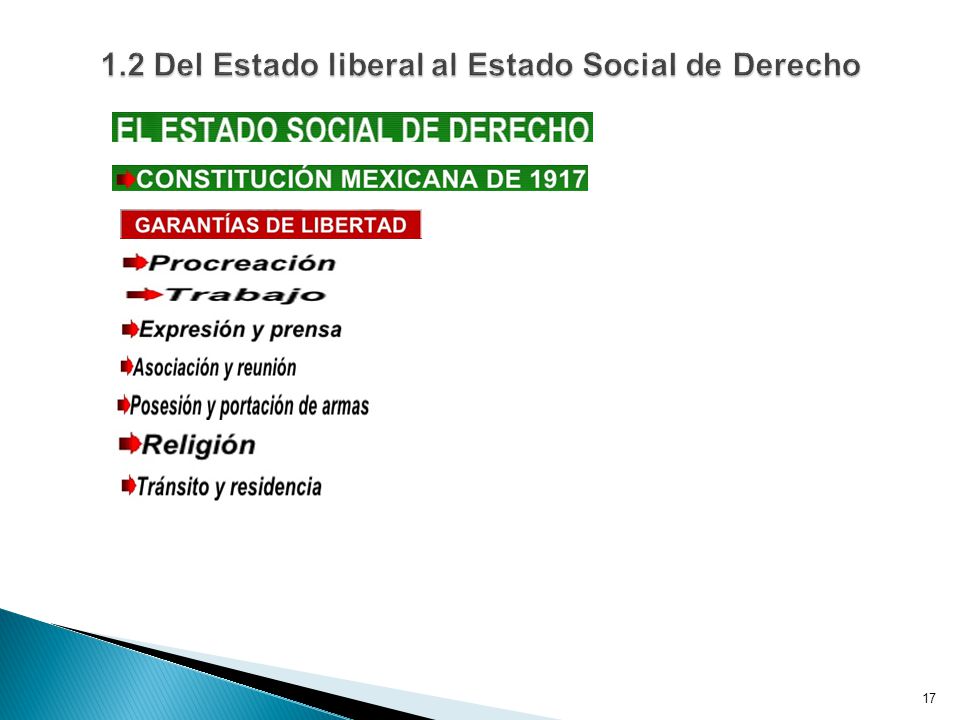 1.2 Del Estado liberal al Estado Social de Derecho

EL ESTADO SOCIAL DE DERECHO

CONSTITUCIÓN MEXICANA DE 1917

GARANTÍAS DE LIBERTAD

Procreación

Trabajo

Expresión y prensa

Asociación y reunión

Posesión y portación de armas

Religión

Tránsito y residencia

17